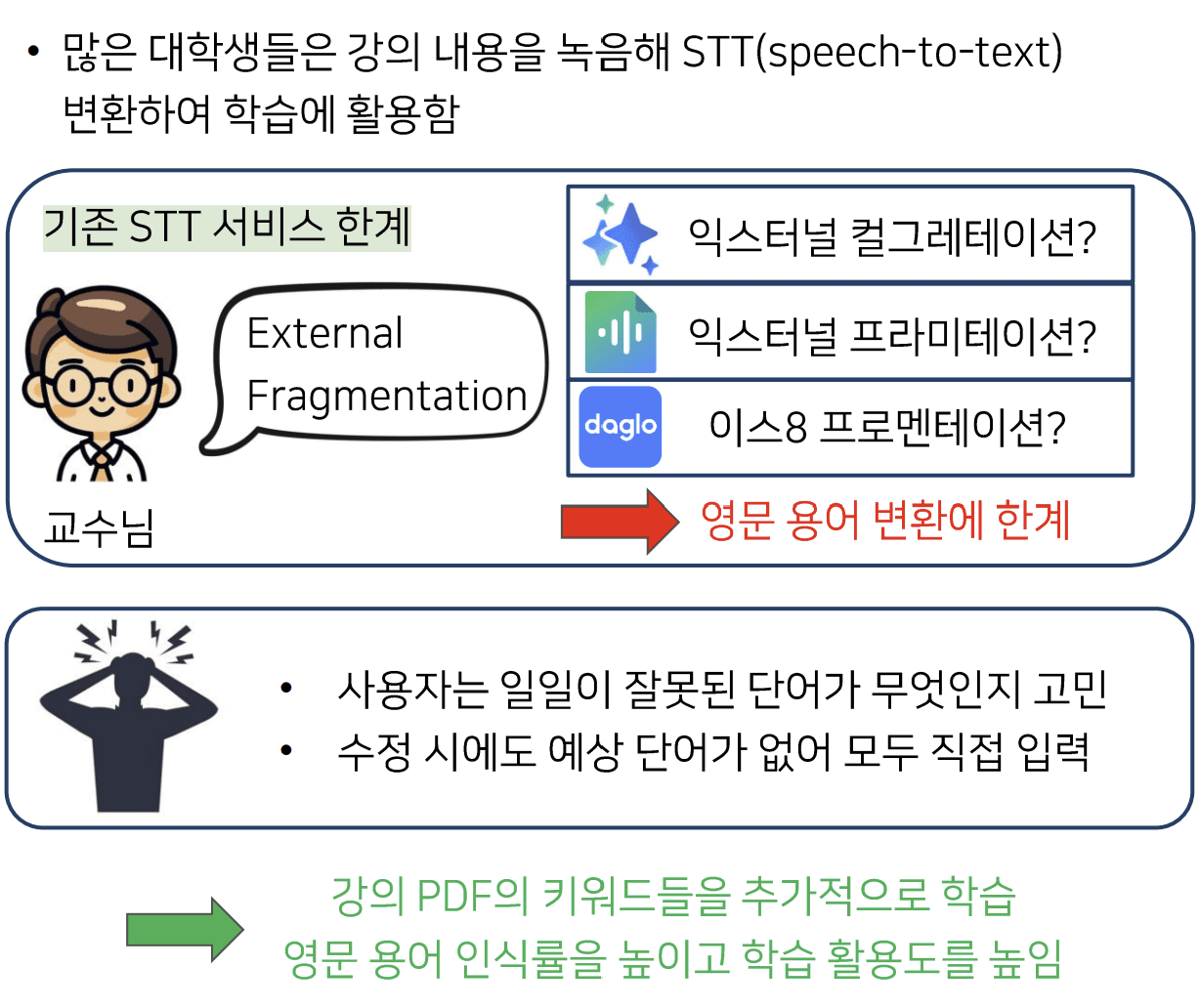 • 많은 대학생들은 강의 내용을 녹음해 STT(speech-to-text) 변환하여 학습에 활용함

기존 STT 서비스 한계

External Fragmentation

교수님

익스터널 컬그레테이션?

익스터널 프라미테이션?

daglo

이스8 프로멘테이션?

영문 용어 변환에 한계

• 사용자는 일일이 잘못된 단어가 무엇인지 고민
• 수정 시에도 예상 단어가 없어 모두 직접 입력

강의 PDF의 키워드들을 추가적으로 학습
영문 용어 인식률을 높이고 학습 활용도를 높임